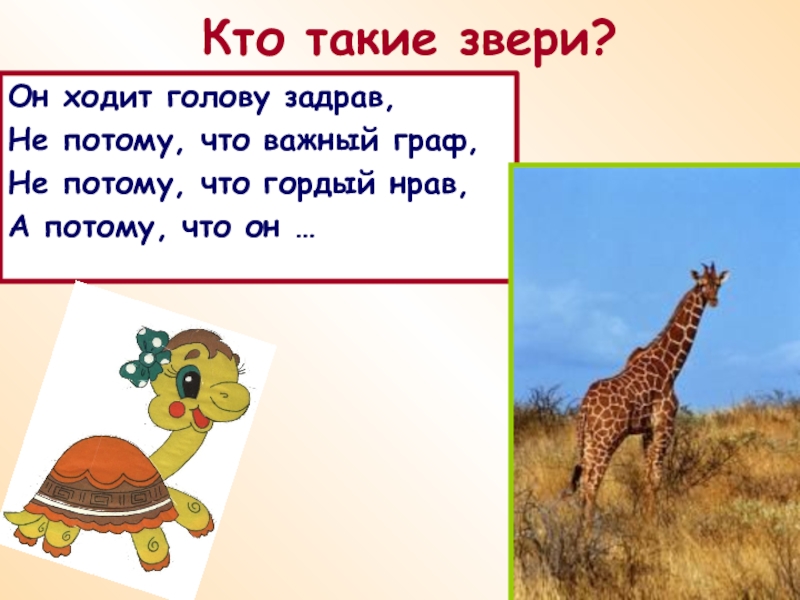 Кто такие звери?

Он ходит голову задрав,
Не потому, что важный граф,
Не потому, что гордый нрав,
А потому, что он …